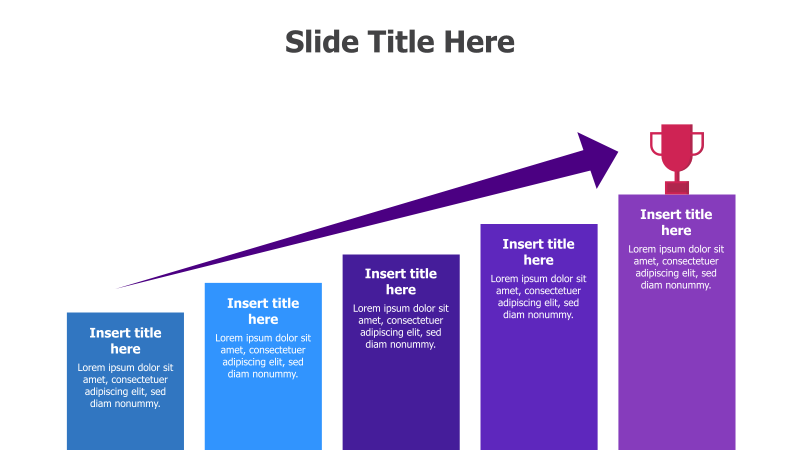 Slide Title Here

Insert title here
Lorem ipsum dolor sit amet, consectetuer adipiscing elit, sed diam nonummy.

Insert title here
Lorem ipsum dolor sit amet, consectetuer adipiscing elit, sed diam nonummy.

Insert title here
Lorem ipsum dolor sit amet, consectetuer adipiscing elit, sed diam nonummy.

Insert title here
Lorem ipsum dolor sit amet, consectetuer adipiscing elit, sed diam nonummy.

Insert title here
Lorem ipsum dolor sit amet, consectetuer adipiscing elit, sed diam nonummy.